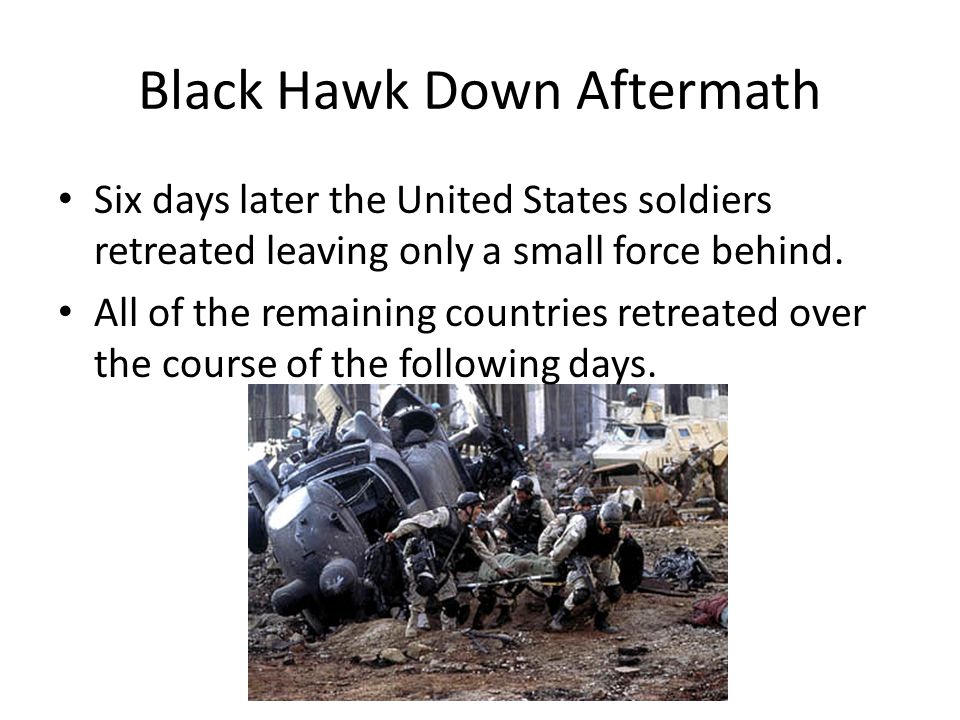 Black Hawk Down Aftermath

• Six days later the United States soldiers retreated leaving only a small force behind.

• All of the remaining countries retreated over the course of the following days.